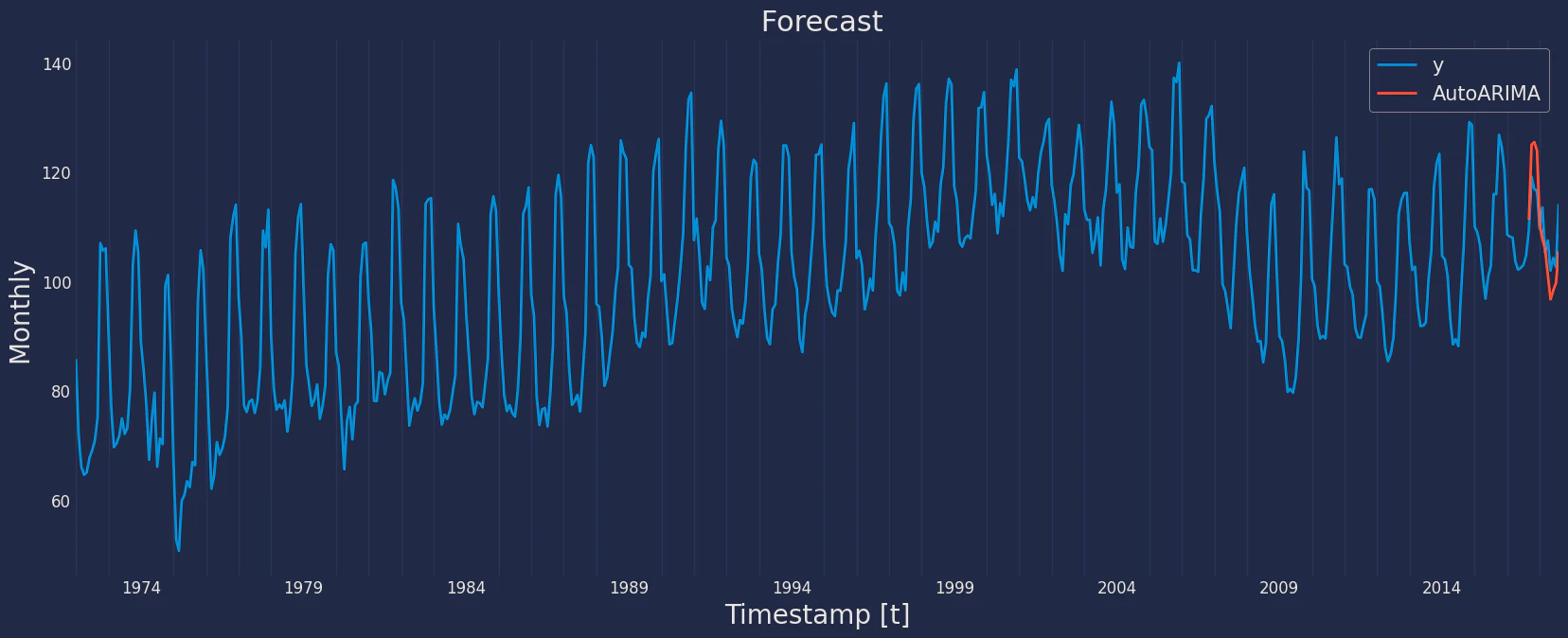 Forecast

y
AutoARIMA

Monthly

140
120
100
80
60

1974
1979
1984
1989
1994
1999
2004
2009
2014

Timestamp [t]